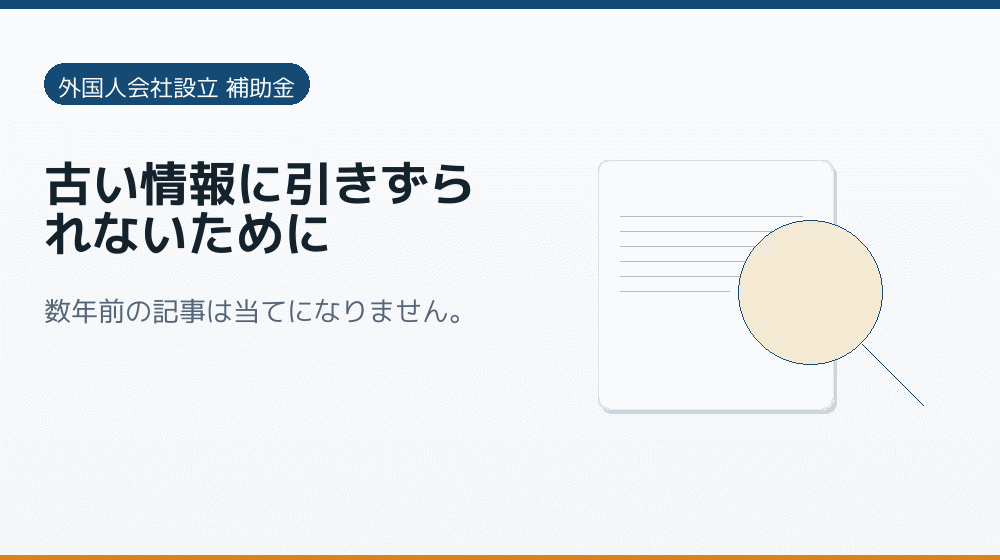 外国人会社設立 補助金

古い情報に引きずられないために

数年前の記事は当てになりません。